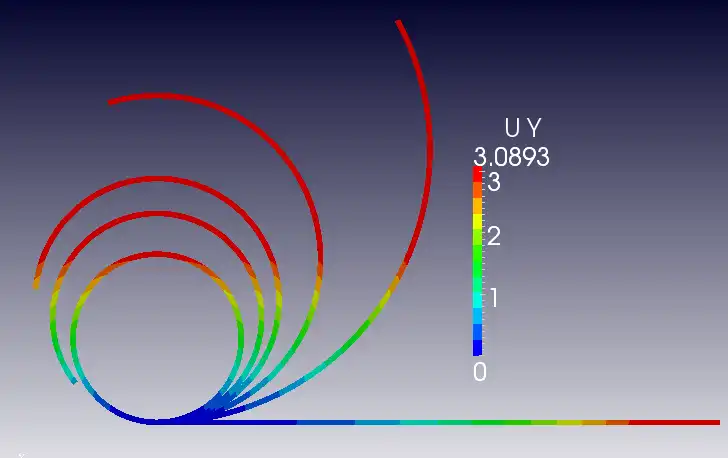 U Y
3.0893
3
2
1
0